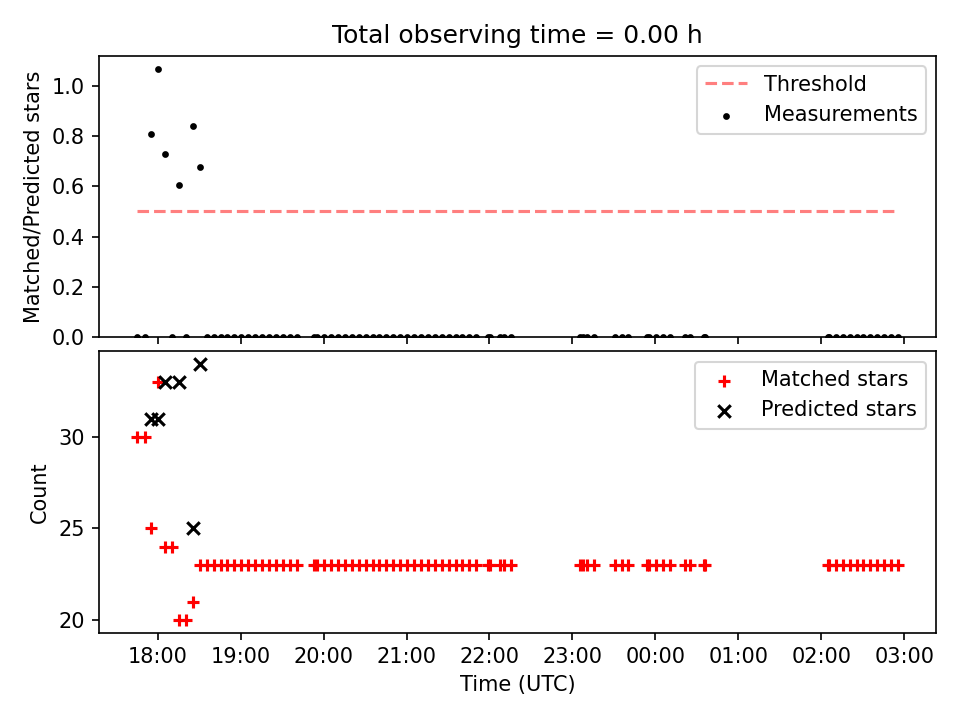 Total observing time = 0.00 h

Matched/Predicted stars

1.0
0.8
0.6
0.4
0.2
0.0

Threshold
Measurements

Count

30
25
20

Matched stars
Predicted stars

18:00 19:00 20:00 21:00 22:00 23:00 00:00 01:00 02:00 03:00

Time (UTC)